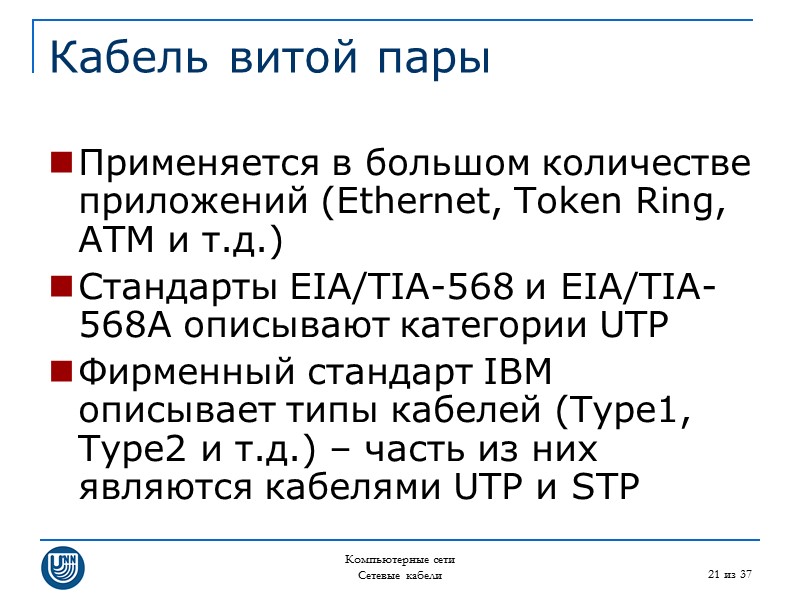 Кабель витой пары

Применяется в большом количестве приложений (Ethernet, Token Ring, ATM и т.д.)

Стандарты EIA/TIA-568 и EIA/TIA-568A описывают категории UTP

Фирменный стандарт IBM описывает типы кабелей (Type1, Type2 и т.д.) – часть из них являются кабелями UTP и STP

UNN

Компьютерные сети
Сетевые кабеля

21 из 37